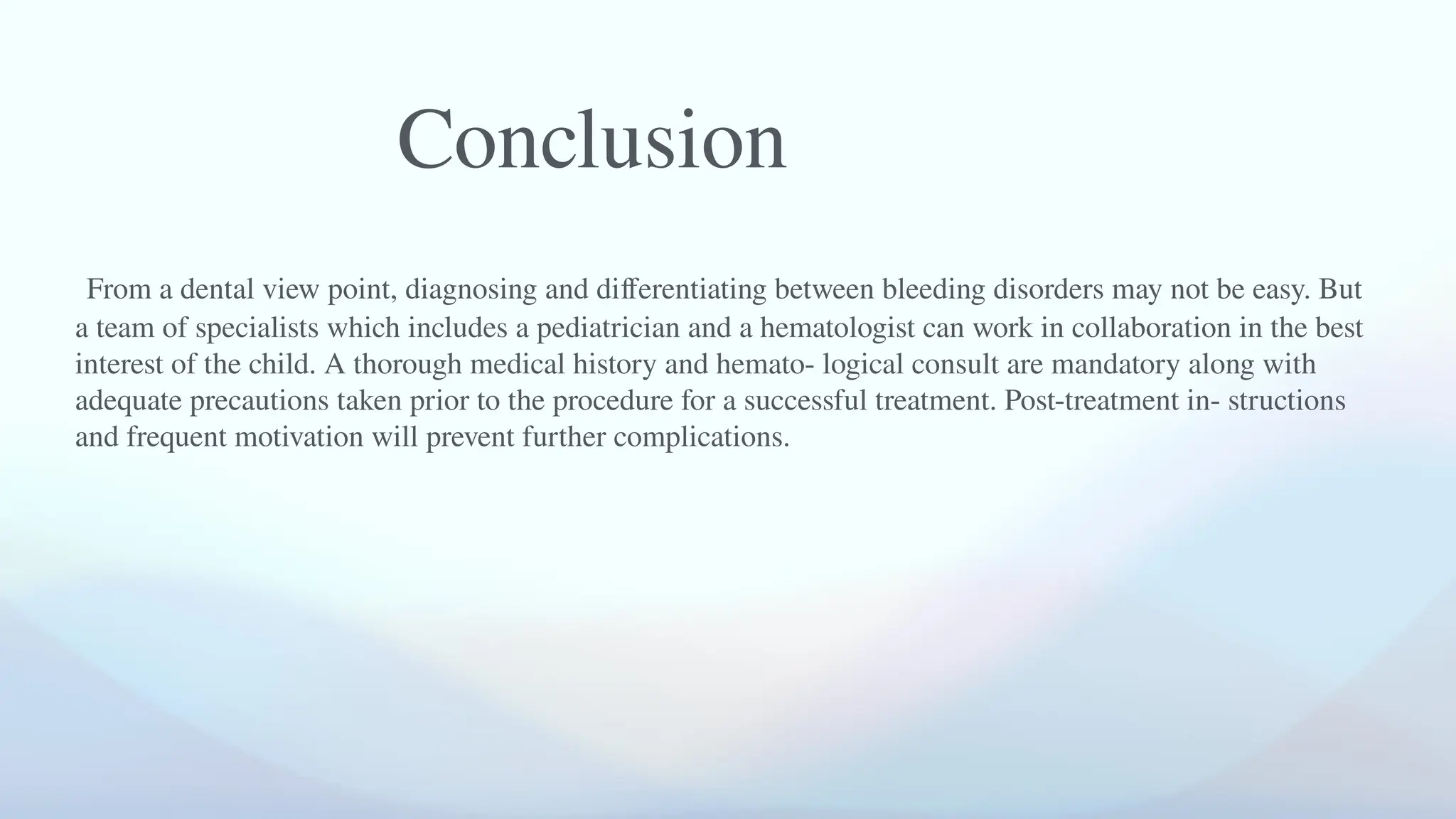 Conclusion

From a dental view point, diagnosing and differentiating between bleeding disorders may not be easy. But a team of specialists which includes a pediatrician and a hematologist can work in collaboration in the best interest of the child. A thorough medical history and hemato- logical consult are mandatory along with adequate precautions taken prior to the procedure for a successful treatment. Post-treatment in- structions and frequent motivation will prevent further complications.